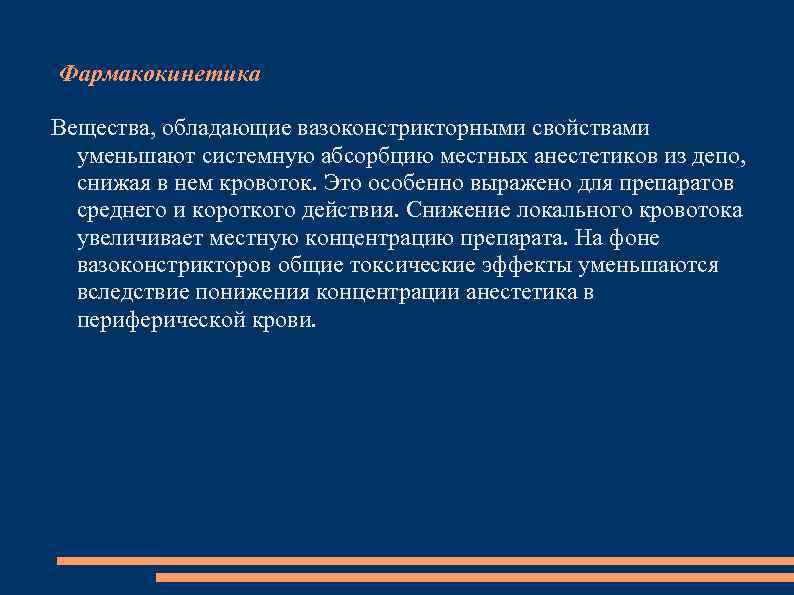 Фармакокинетика

Вещества, обладающие вазоконстрикторными свойствами уменьшают системную абсорбцию местных анестетиков из депо, снижая в нем кровоток. Это особенно выражено для препаратов среднего и короткого действия. Снижение локального кровотока увеличивает местную концентрацию препарата. На фоне вазоконстрикторов общие токсические эффекты уменьшаются вследствие понижения концентрации анестетика в периферической крови.